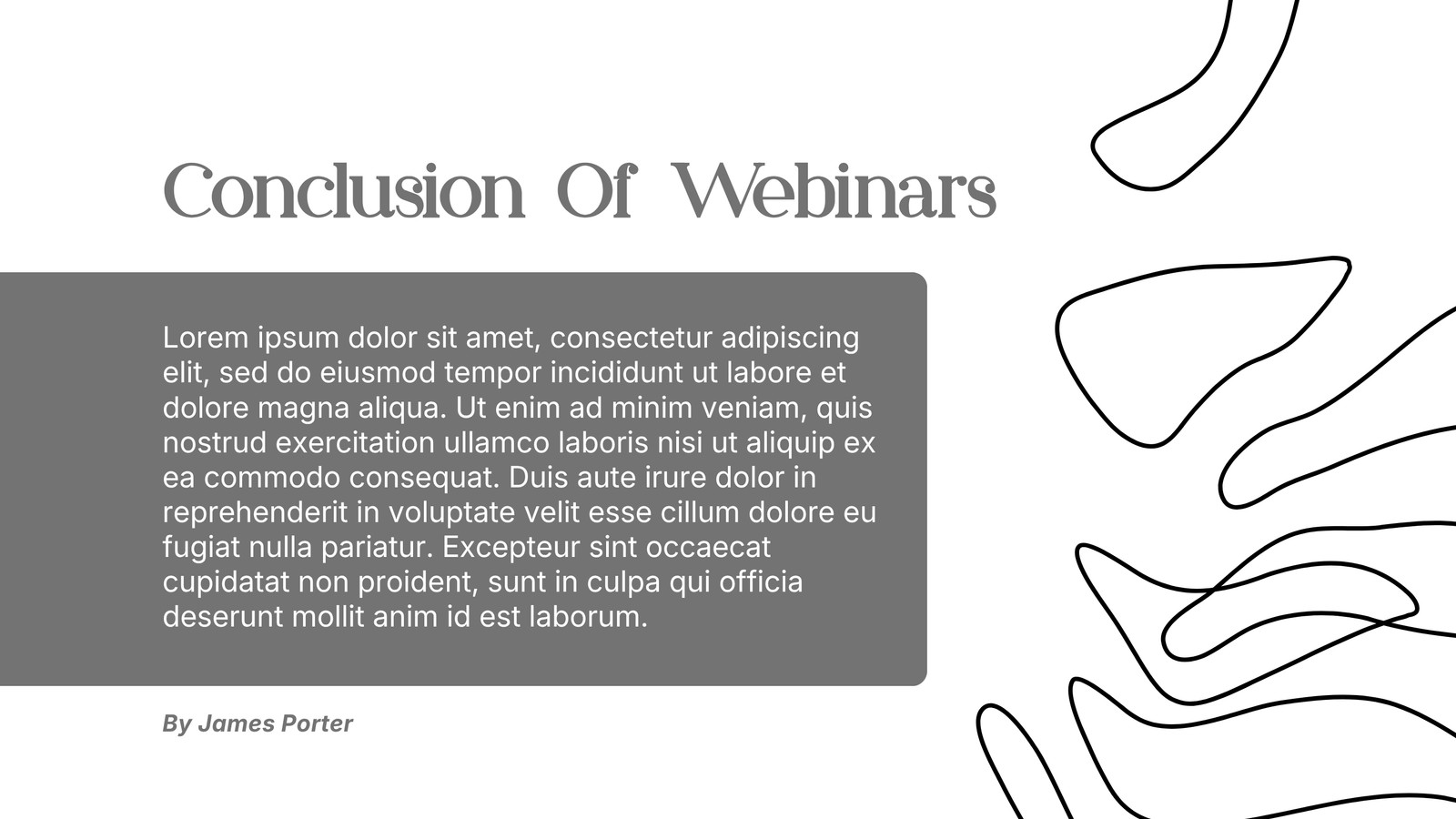 Conclusion Of Webinars

Lorem ipsum dolor sit amet, consectetur adipiscing elit, sed do eiusmod tempor incididunt ut labore et dolore magna aliqua. Ut enim ad minim veniam, quis nostrud exercitation ullamco laboris nisi ut aliquip ex ea commodo consequat. Duis aute irure dolor in reprehenderit in voluptate velit esse cillum dolore eu fugiat nulla pariatur. Excepteur sint occaecat cupidatat non proident, sunt in culpa qui officia deserunt mollit anim id est laborum.

By James Porter